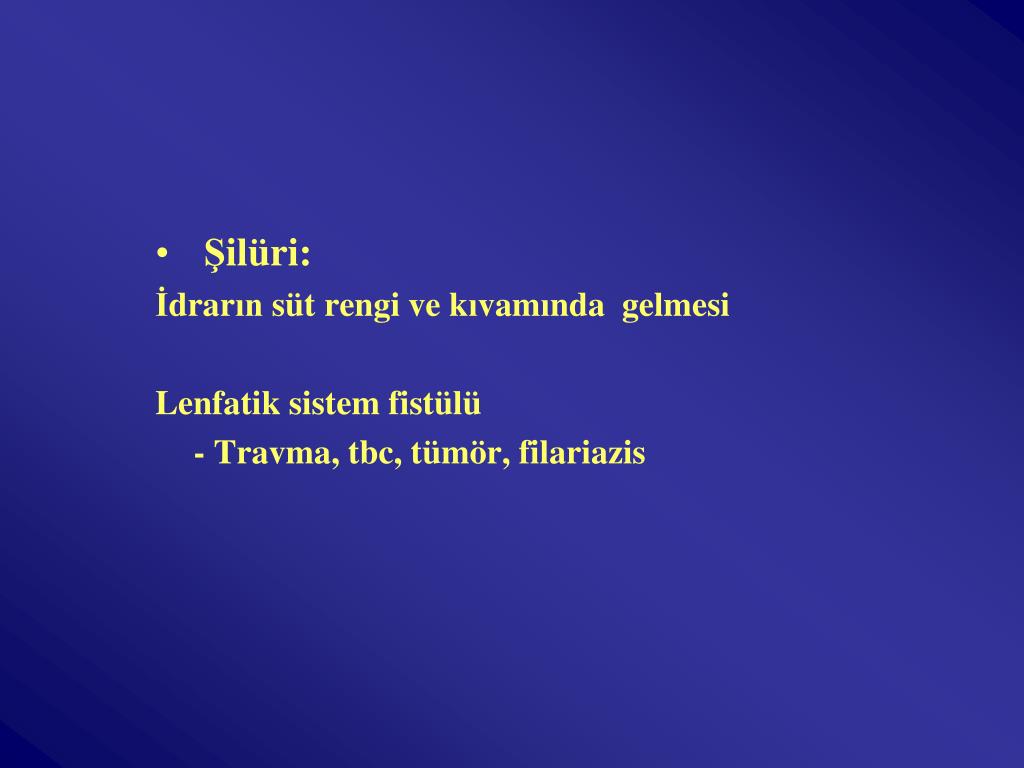 • Şilüri:
İdrarın süt rengi ve kıvamında gelmesi

Lenfatik sistem fistülü
- Travma, tbc, tümör, filariazis